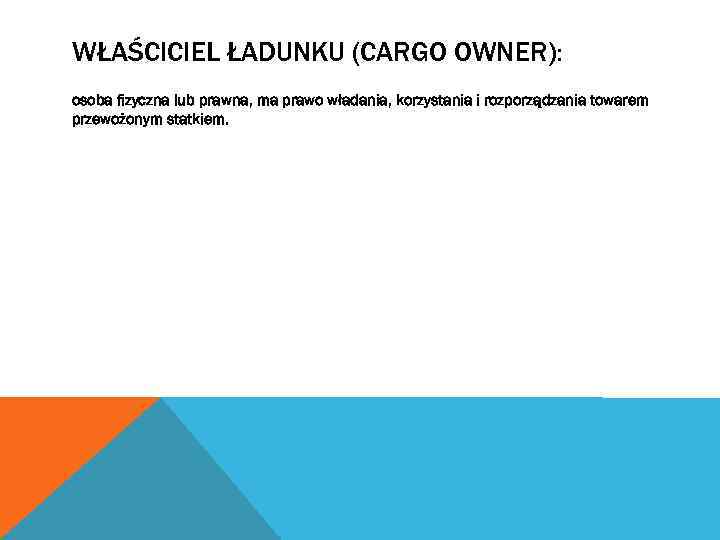 WŁAŚCICIEL ŁADUNKU (CARGO OWNER):

osoba fizyczna lub prawna, ma prawo władania, korzystania i rozporządzania towarem przewożonym statkiem.